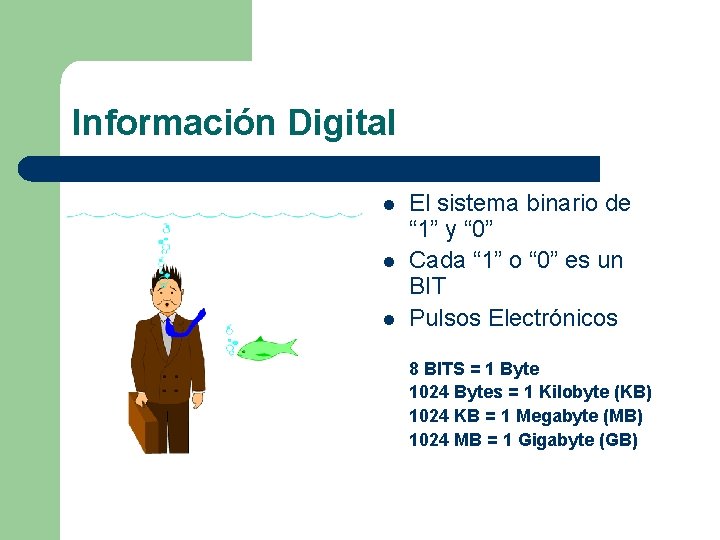 Información Digital

- El sistema binario de “1” y “0”
- Cada “1” o “0” es un BIT
- Pulsos Electrónicos

8 BITS = 1 Byte
1024 Bytes = 1 Kilobyte (KB)
1024 KB = 1 Megabyte (MB)
1024 MB = 1 Gigabyte (GB)